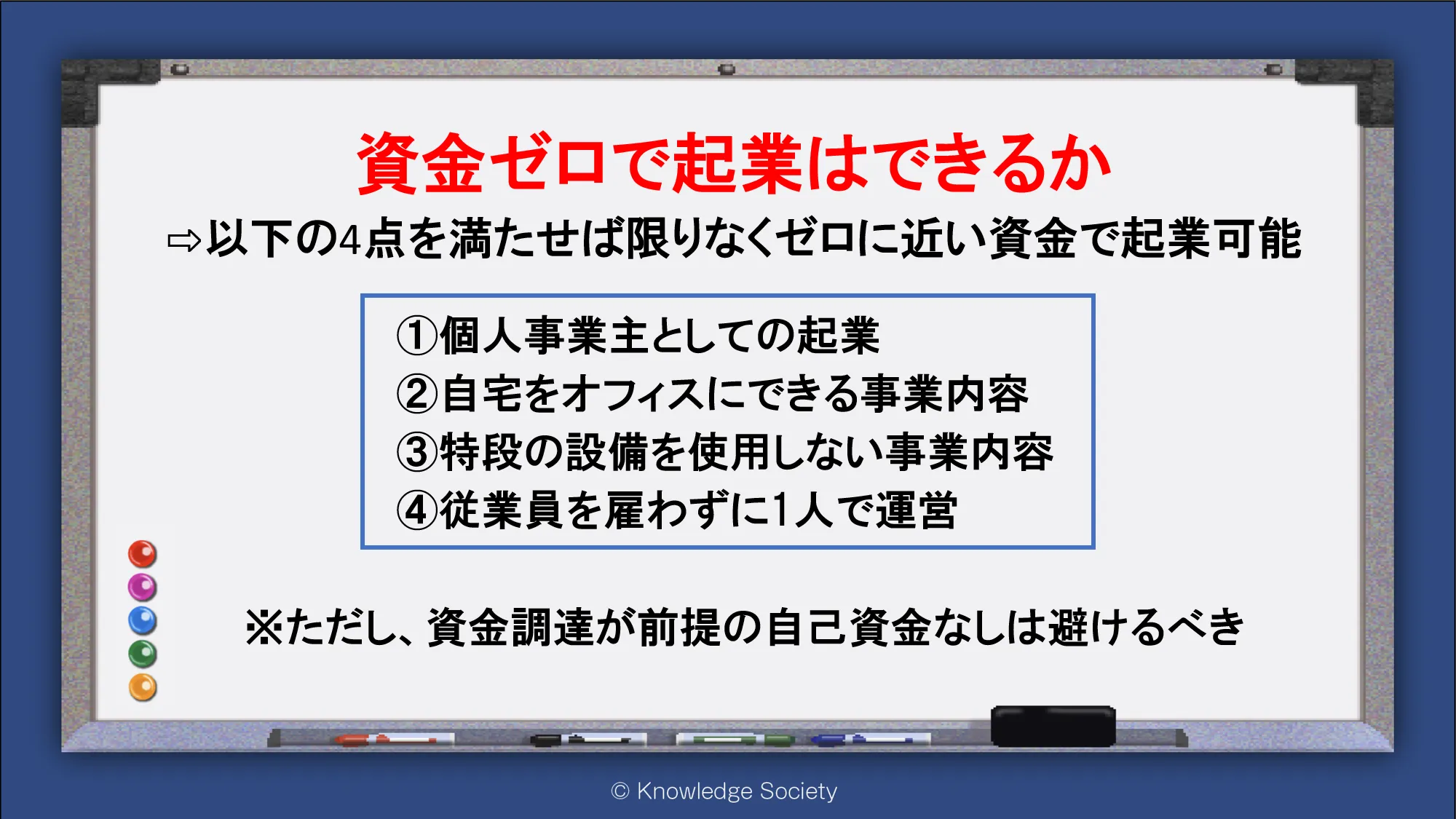 資金ゼロで起業はできるか

⇨以下の4点を満たせば限りなくゼロに近い資金で起業可能

①個人事業主としての起業
②自宅をオフィスにできる事業内容
③特段の設備を使用しない事業内容
④従業員を雇わずに1人で運営

※ただし、資金調達が前提の自己資金なしは避けるべき

© Knowledge Society